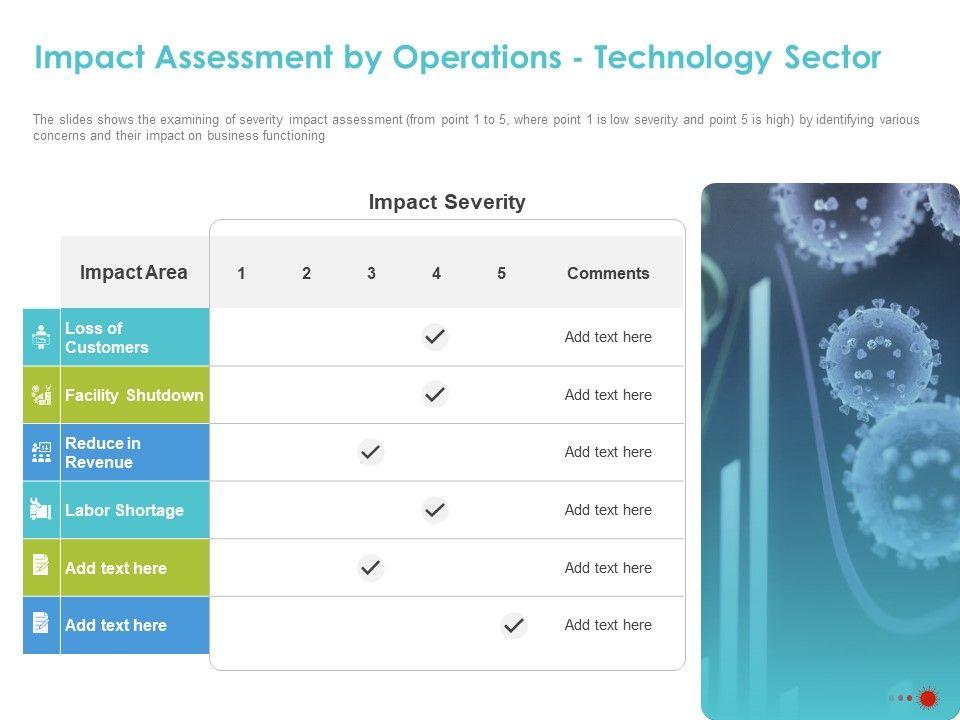 Impact Assessment by Operations - Technology Sector

The slides shows the examining of severity impact assessment (from point 1 to 5, where point 1 is low severity and point 5 is high) by identifying various concerns and their impact on business functioning

Impact Severity

| Impact Area | 1 | 2 | 3 | 4 | 5 | Comments |
|---|---|---|---|---|---|---|
| Loss of Customers | | | | ✓ | | Add text here |
| Facility Shutdown | | | | ✓ | | Add text here |
| Reduce in Revenue | | | ✓ | | | Add text here |
| Labor Shortage | | | | ✓ | | Add text here |
| Add text here | | | ✓ | | | Add text here |
| Add text here | | | | | ✓ | Add text here |